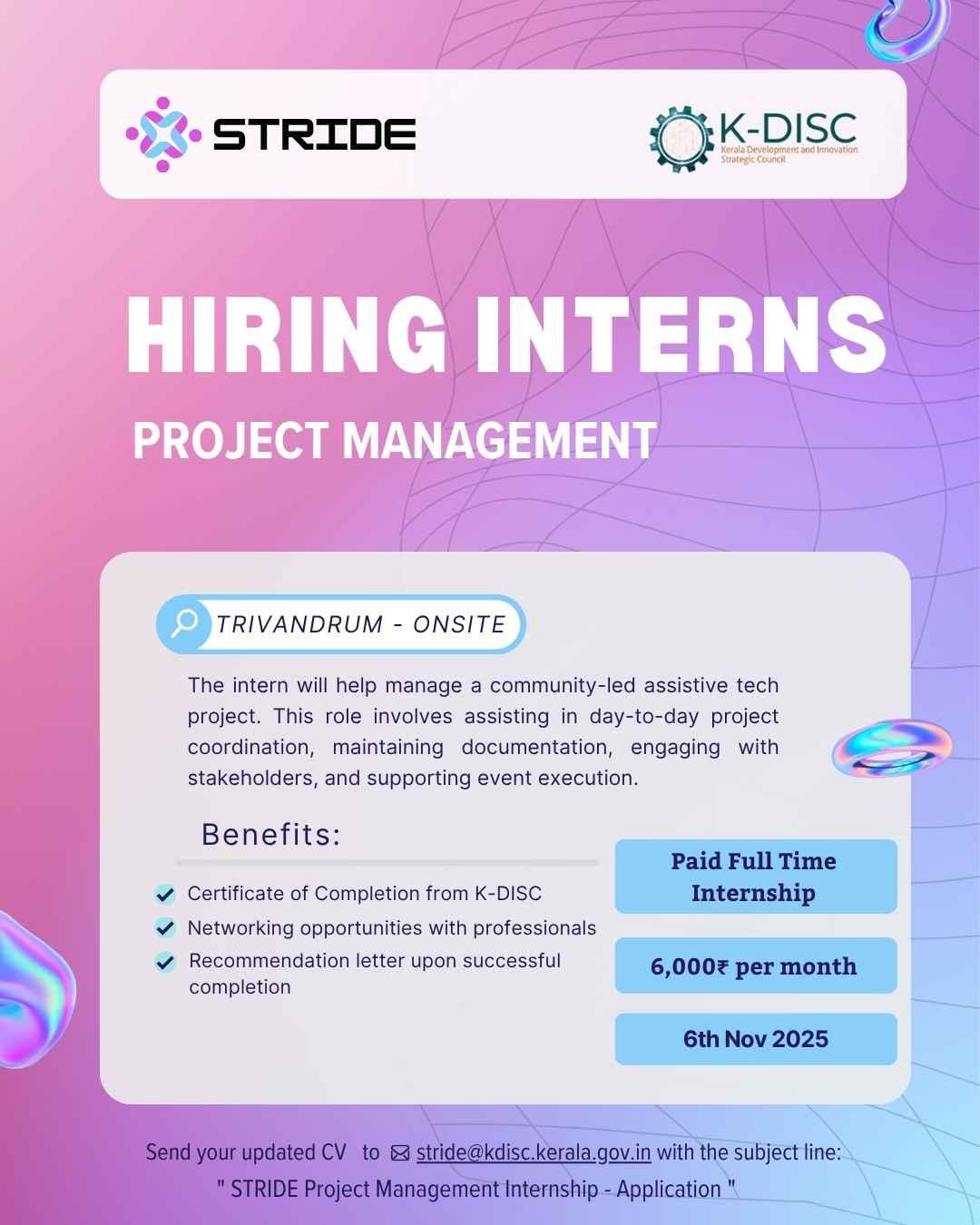 STRIDE

K-DISC
Kerala Development and Innovation Strategic Council

HIRING INTERNS
PROJECT MANAGEMENT

TRIVANDRUM - ONSITE

The intern will help manage a community-led assistive tech project. This role involves assisting in day-to-day project coordination, maintaining documentation, engaging with stakeholders, and supporting event execution.

Benefits:

Certificate of Completion from K-DISC
Networking opportunities with professionals
Recommendation letter upon successful completion

Paid Full Time Internship

6,000₹ per month

6th Nov 2025

Send your updated CV to stride@kdisc.kerala.gov.in with the subject line:
" STRIDE Project Management Internship - Application "